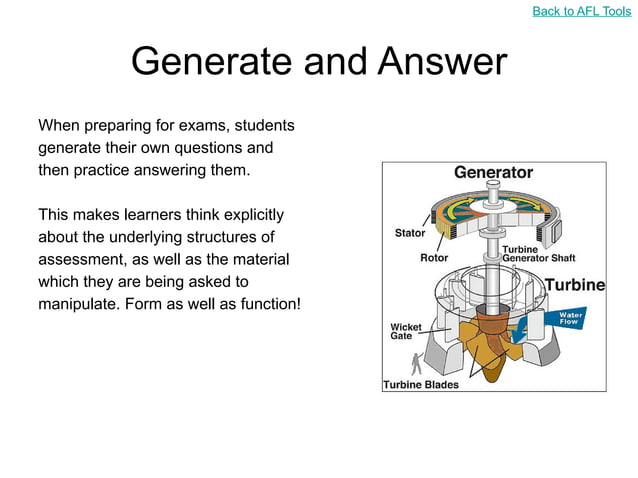 Back to AFL Tools

Generate and Answer

When preparing for exams, students generate their own questions and then practice answering them.

This makes learners think explicitly about the underlying structures of assessment, as well as the material which they are being asked to manipulate. Form as well as function!

Generator
Stator
Rotor
Turbine Generator Shaft
Turbine
Water Flow
Wicket Gate
Turbine Blades